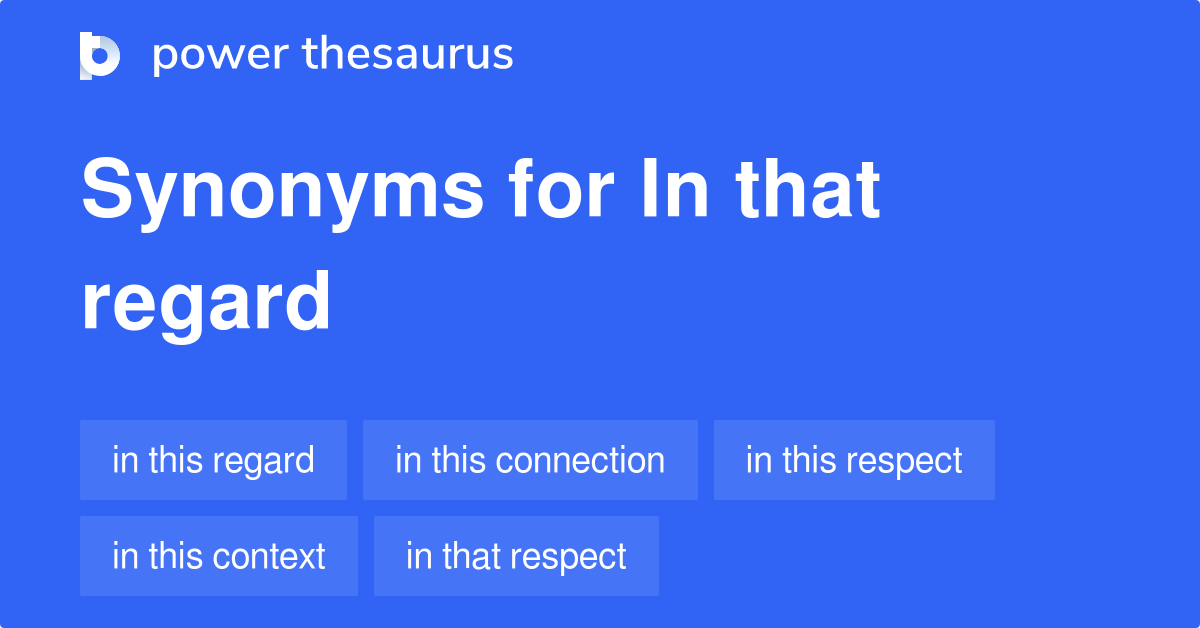 power thesaurus

Synonyms for In that regard

in this regard
in this connection
in this respect
in this context
in that respect